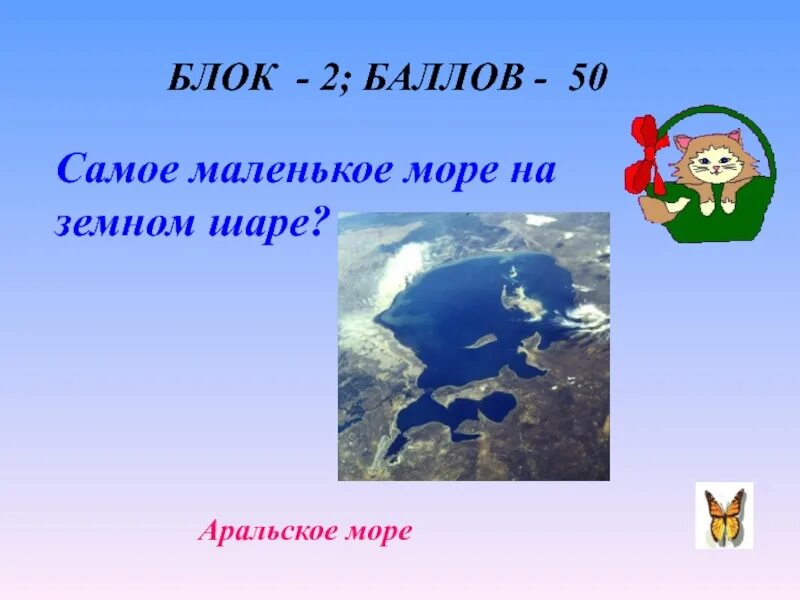 БЛОК - 2; БАЛЛОВ - 50

Самое маленькое море на земном шаре?

Аральское море